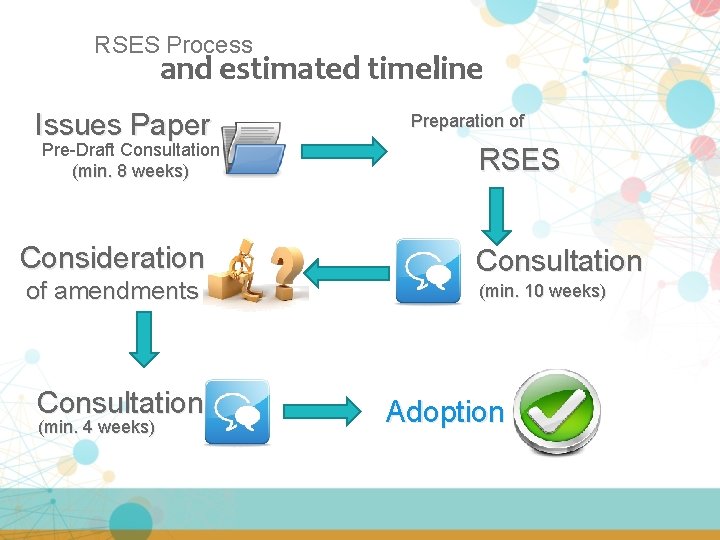 RSES Process
and estimated timeline

Issues Paper
Pre-Draft Consultation
(min. 8 weeks)

Preparation of

RSES

Consultation
(min. 10 weeks)

Consideration
of amendments

Consultation
(min. 4 weeks)

Adoption